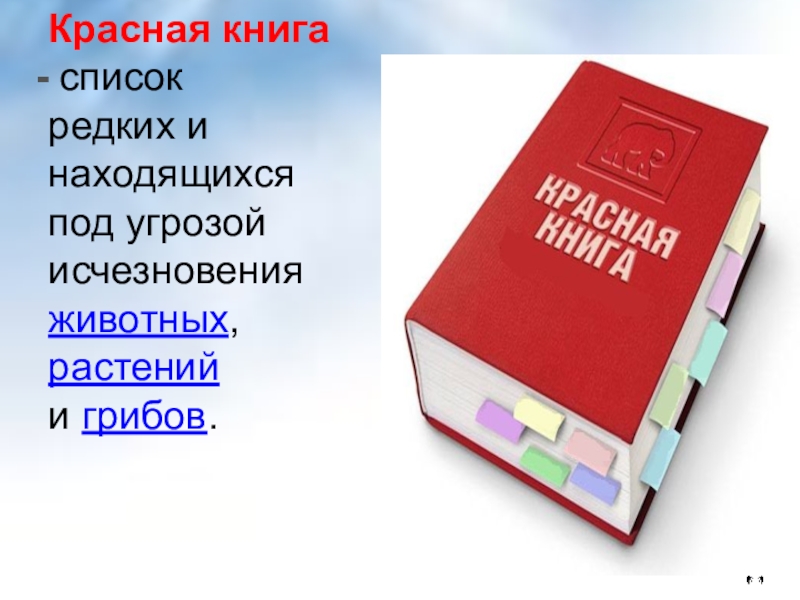 Красная книга

- список редких и находящихся под угрозой исчезновения животных, растений и грибов.

КРАСНАЯ КНИГА